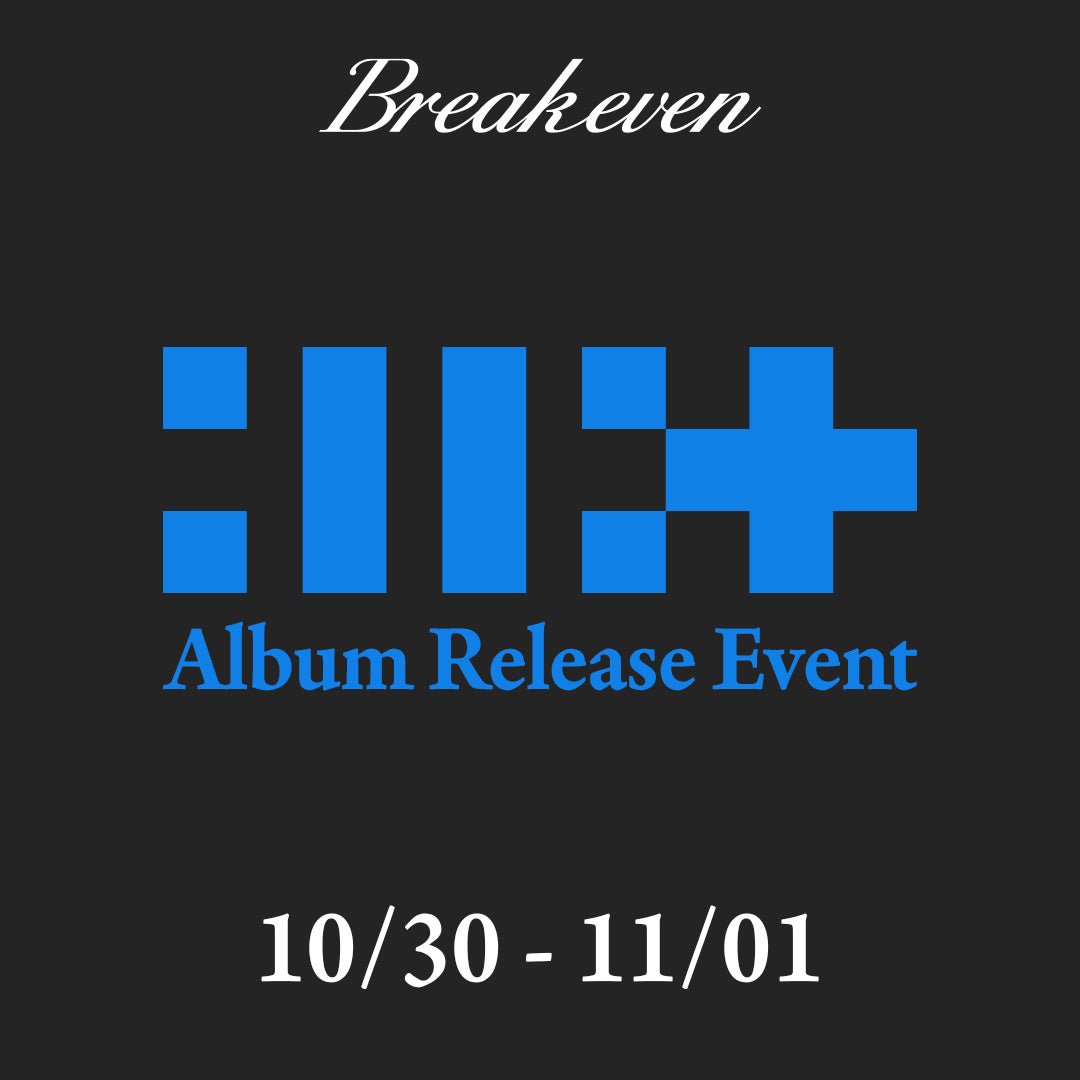 Breakeven

Album Release Event

10/30 - 11/01